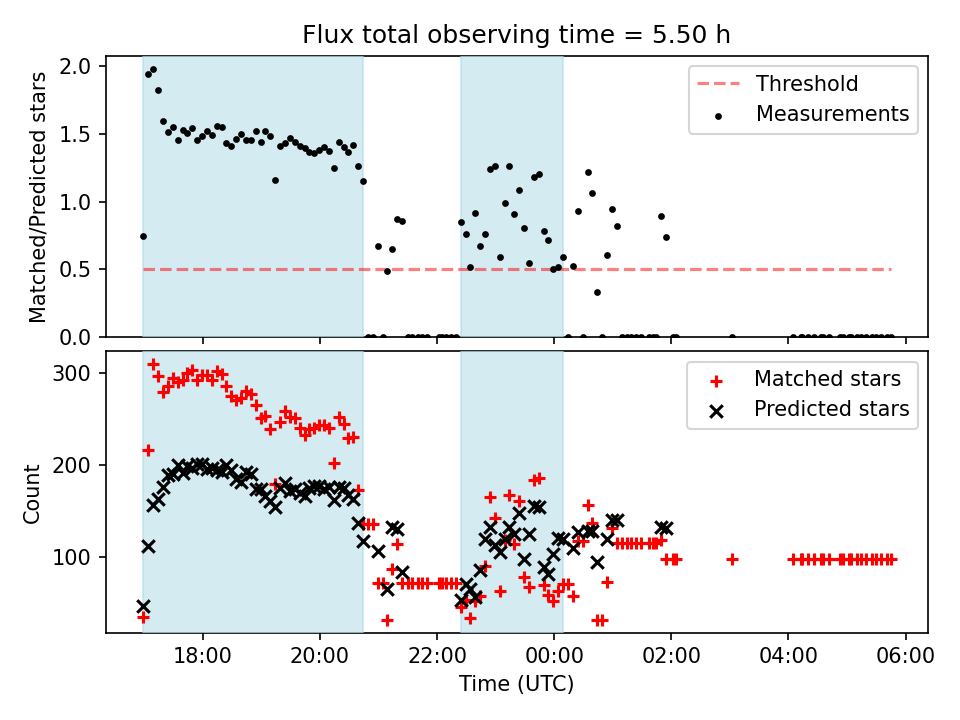 Flux total observing time = 5.50 h

Matched/Predicted stars

2.0
1.5
1.0
0.5
0.0

Threshold
Measurements

Count

300
200
100

Matched stars
Predicted stars

18:00
20:00
22:00
00:00
02:00
04:00
06:00

Time (UTC)